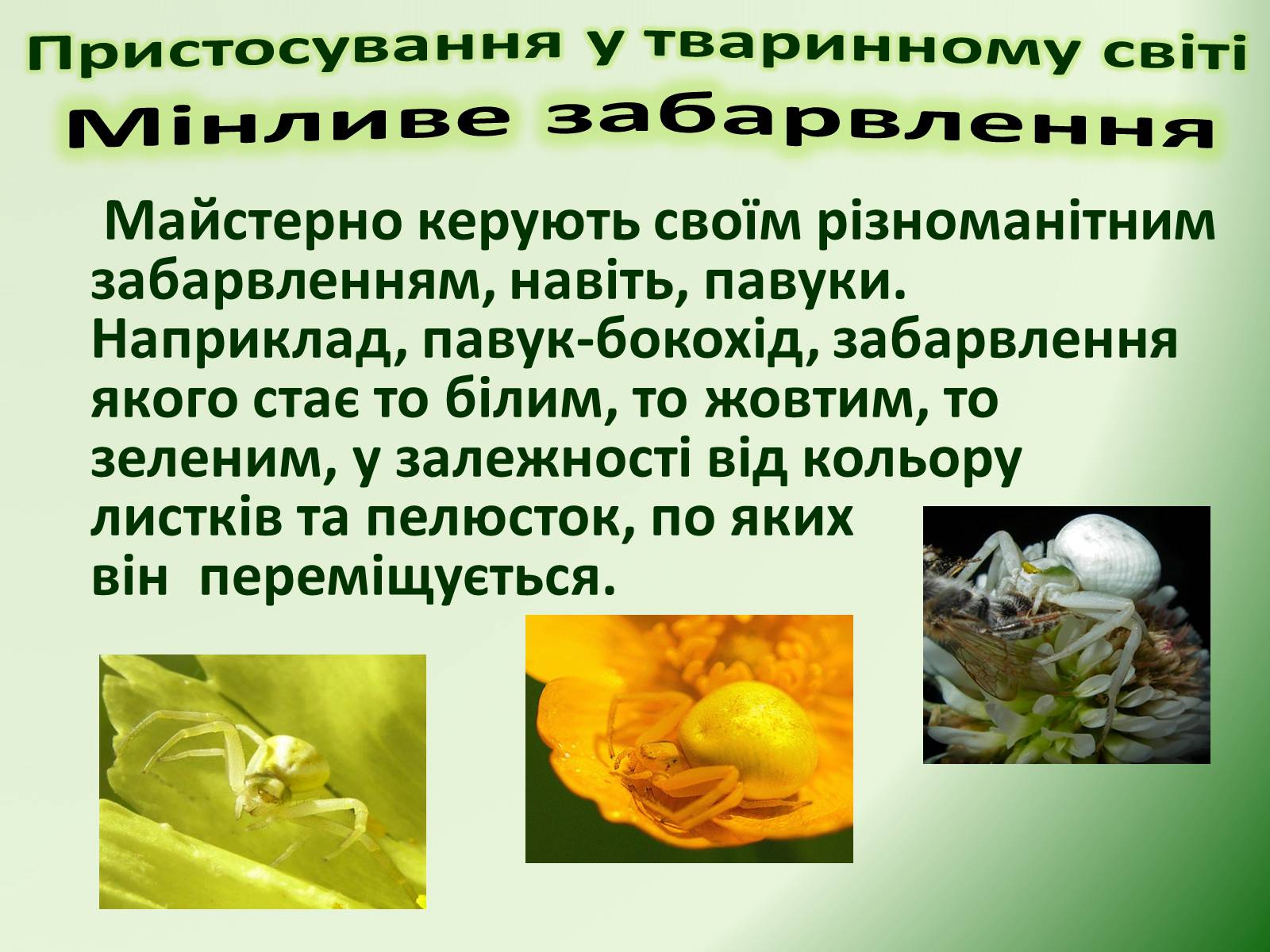 Пристосування у тваринному світі
Мінливе забарвлення

Майстерно керують своїм різноманітним забарвленням, навіть, павуки. Наприклад, павук-бокохід, забарвлення якого стає то білим, то жовтим, то зеленим, у залежності від кольору листків та пелюсток, по яких він переміщується.